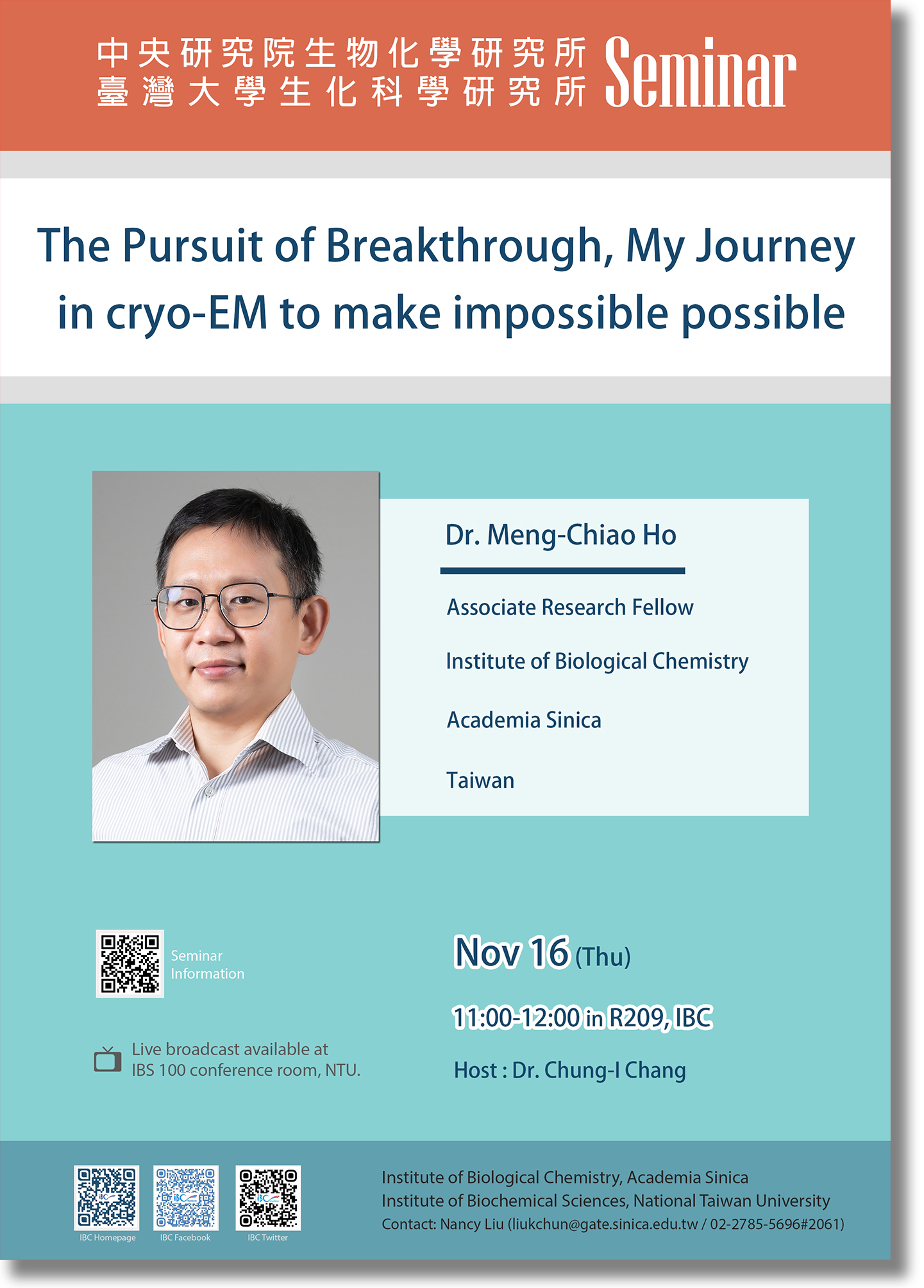 中央研究院生物化學研究所
臺灣大學生化科學研究所
Seminar

The Pursuit of Breakthrough, My Journey in cryo-EM to make impossible possible

Dr. Meng-Chiao Ho

Associate Research Fellow

Institute of Biological Chemistry

Academia Sinica

Taiwan

Seminar Information

Live broadcast available at IBS 100 conference room, NTU.

Nov 16 (Thu)

11:00-12:00 in R209, IBC

Host : Dr. Chung-I Chang

IBC Homepage
IBC Facebook
IBC Twitter

Institute of Biological Chemistry, Academia Sinica
Institute of Biochemical Sciences, National Taiwan University
Contact: Nancy Liu (liukchun@gate.sinica.edu.tw / 02-2785-5696#2061)